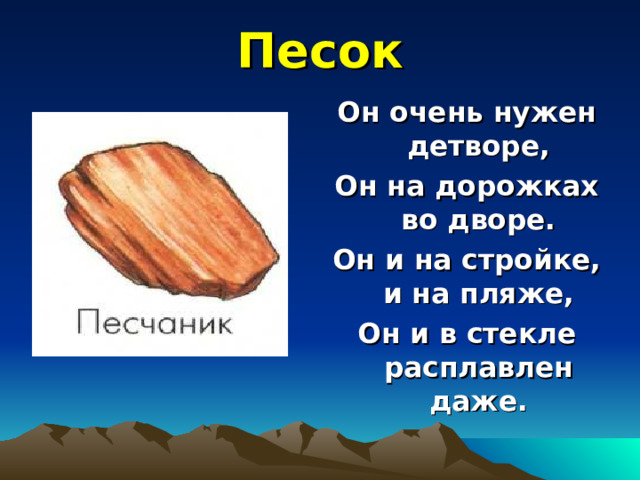 Песок

Песчаник

Он очень нужен детворе,
Он на дорожках во дворе.
Он и на стройке, и на пляже,
Он и в стекле расплавлен даже.